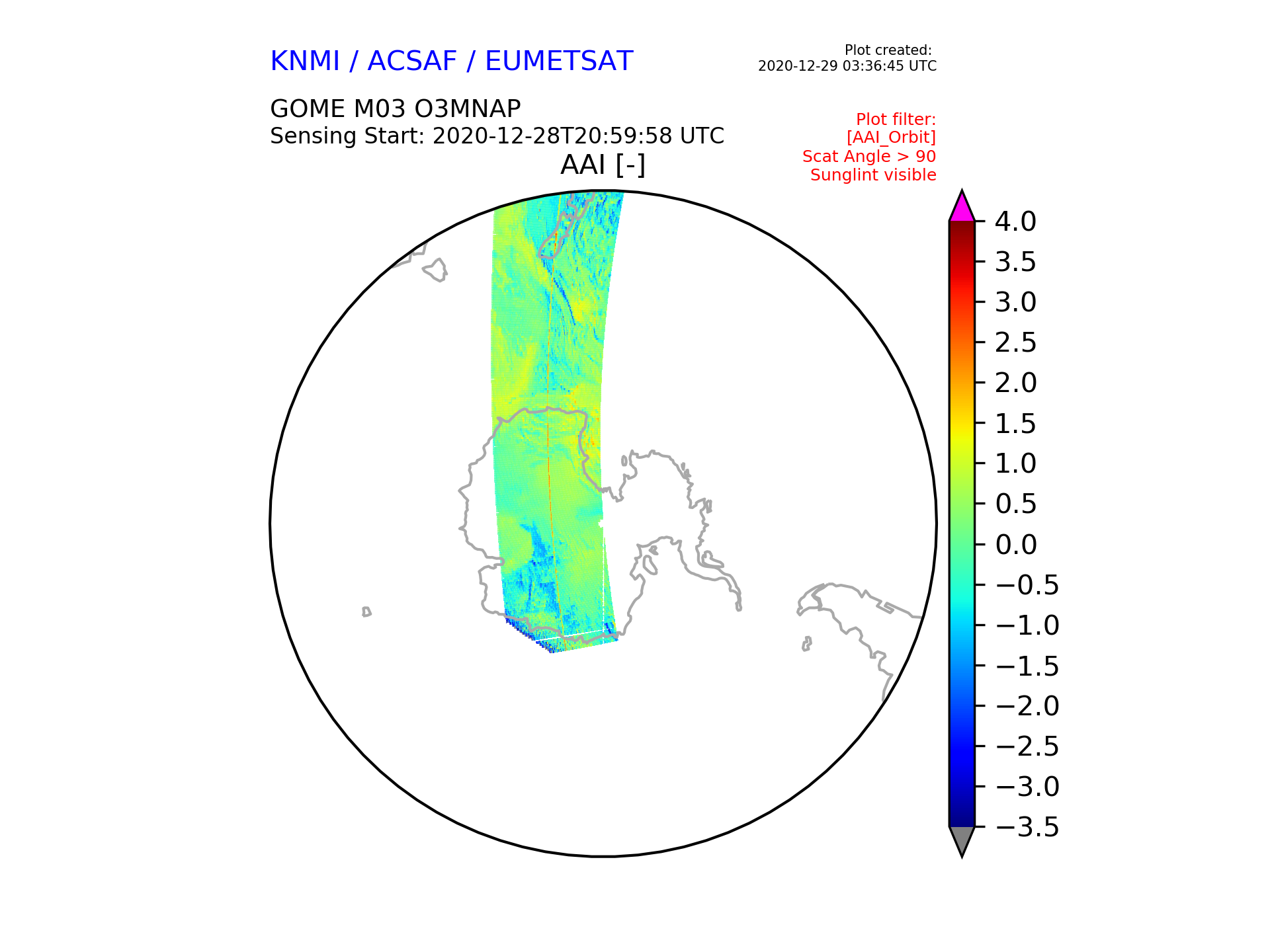 KNMI / ACSAF / EUMETSAT

Plot created:
2020-12-29 03:36:45 UTC

GOME M03 O3MNAP
Sensing Start: 2020-12-28T20:59:58 UTC

Plot filter:
[AAI_Orbit]
Scat Angle > 90
Sunglint visible

AAI [-]

4.0
3.5
3.0
2.5
2.0
1.5
1.0
0.5
0.0
−0.5
−1.0
−1.5
−2.0
−2.5
−3.0
−3.5